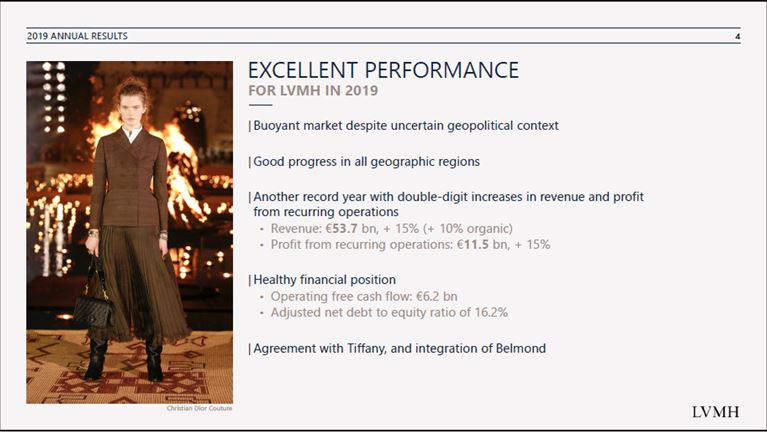 2019 ANNUAL RESULTS

4

EXCELLENT PERFORMANCE
FOR LVMH IN 2019

| Buoyant market despite uncertain geopolitical context

| Good progress in all geographic regions

| Another record year with double-digit increases in revenue and profit from recurring operations
• Revenue: €53.7 bn, + 15% (+ 10% organic)
• Profit from recurring operations: €11.5 bn, + 15%

| Healthy financial position
• Operating free cash flow: €6.2 bn
• Adjusted net debt to equity ratio of 16.2%

| Agreement with Tiffany, and integration of Belmond

Christian Dior Couture

LVMH